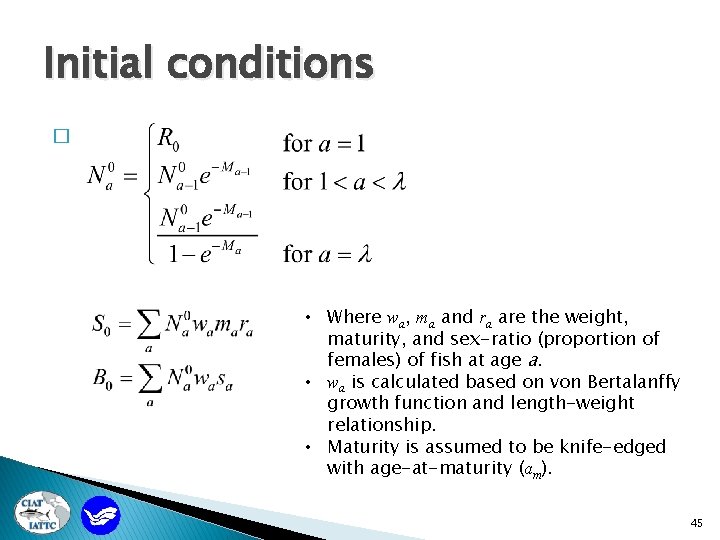 Initial conditions

□ $N_a^0 = \begin{cases} R_0 & \text{for } a = 1 \\ N_{a-1}^0 e^{-M_{a-1}} & \text{for } 1 < a < \lambda \\ \frac{N_{a-1}^0 e^{-M_{a-1}}}{1 - e^{-M_a}} & \text{for } a = \lambda \end{cases}$

$S_0 = \sum_a N_a^0 w_a m_a r_a$

$B_0 = \sum_a N_a^0 w_a s_a$

• Where $w_a$, $m_a$ and $r_a$ are the weight, maturity, and sex-ratio (proportion of females) of fish at age $a$.
• $w_a$ is calculated based on von Bertalanffy growth function and length-weight relationship.
• Maturity is assumed to be knife-edged with age-at-maturity ($a_m$).

CIAT IATTC

45